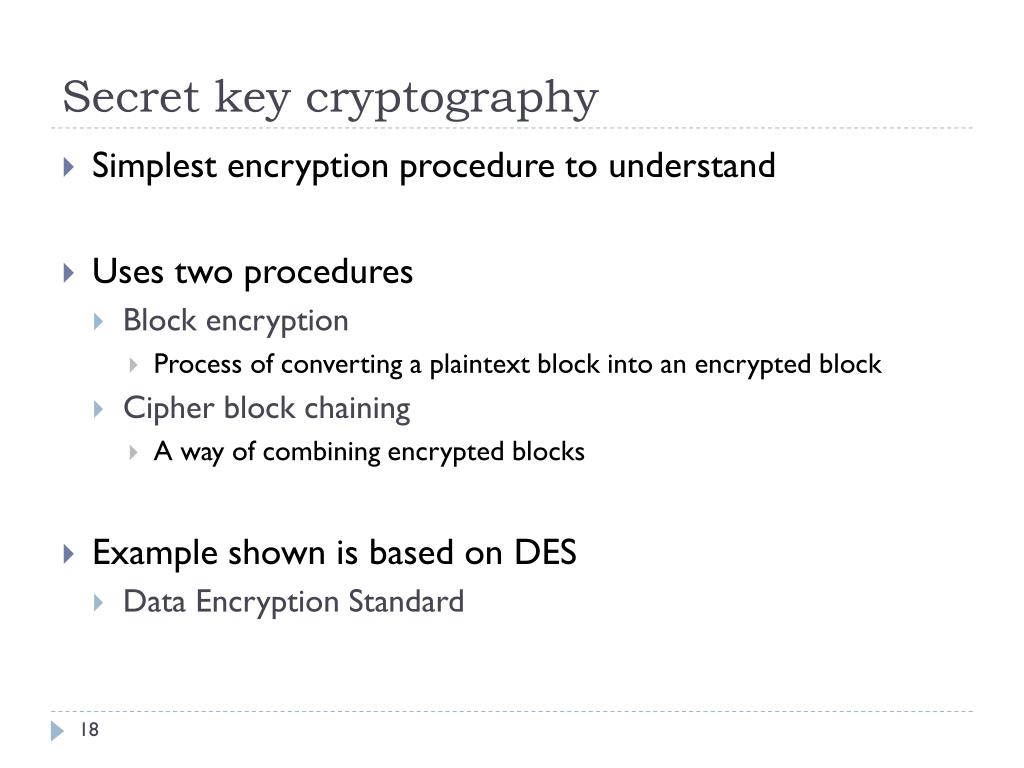 Secret key cryptography

Simplest encryption procedure to understand

Uses two procedures

Block encryption

Process of converting a plaintext block into an encrypted block

Cipher block chaining

A way of combining encrypted blocks

Example shown is based on DES

Data Encryption Standard

18